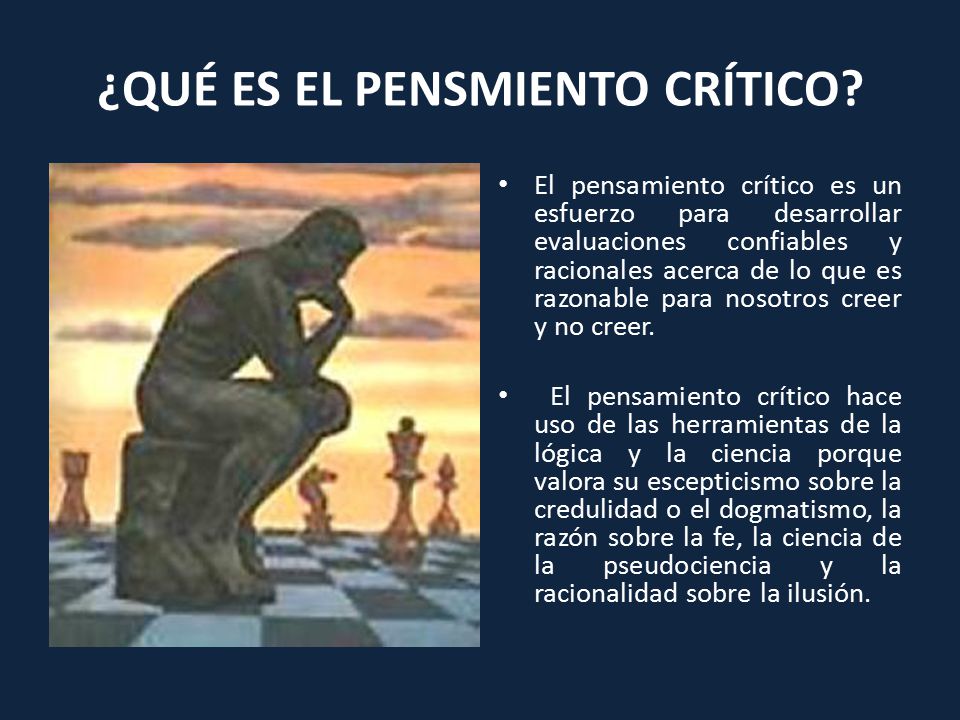 ¿QUÉ ES EL PENSMIENTO CRÍTICO?

• El pensamiento crítico es un esfuerzo para desarrollar evaluaciones confiables y racionales acerca de lo que es razonable para nosotros creer y no creer.

• El pensamiento crítico hace uso de las herramientas de la lógica y la ciencia porque valora su escepticismo sobre la credulidad o el dogmatismo, la razón sobre la fe, la ciencia de la pseudociencia y la racionalidad sobre la ilusión.